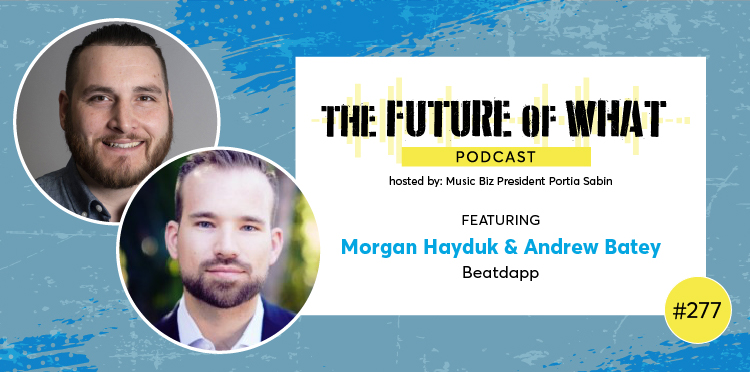 THE FUTURE OF WHAT
PODCAST
hosted by: Music Biz President Portia Sabin

FEATURING
Morgan Hayduk & Andrew Batey
Beatdapp

#277